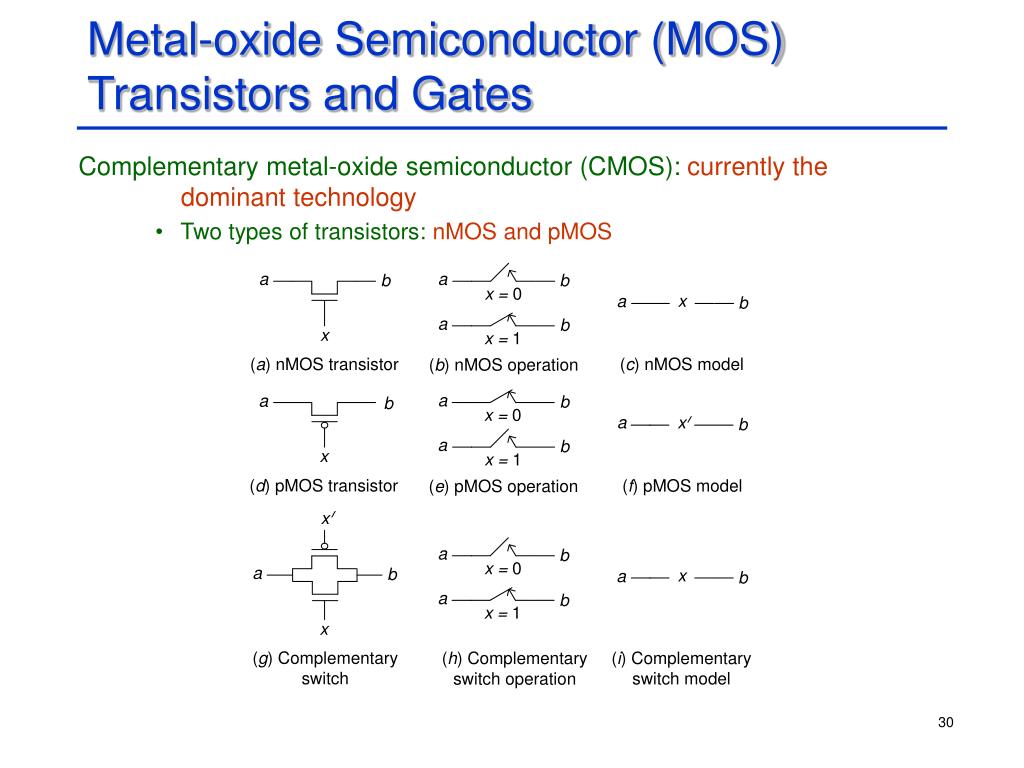 Metal-oxide Semiconductor (MOS) Transistors and Gates

Complementary metal-oxide semiconductor (CMOS): currently the dominant technology

• Two types of transistors: nMOS and pMOS

a b
x
(a) nMOS transistor

a b
$x = 0$
a b
$x = 1$
(b) nMOS operation

a x b
(c) nMOS model

a b
x
(d) pMOS transistor

a b
$x = 0$
a b
$x = 1$
(e) pMOS operation

a $x'$ b
(f) pMOS model

$x'$
a b
x
(g) Complementary switch

a b
$x = 0$
a b
$x = 1$
(h) Complementary switch operation

a x b
(i) Complementary switch model

30